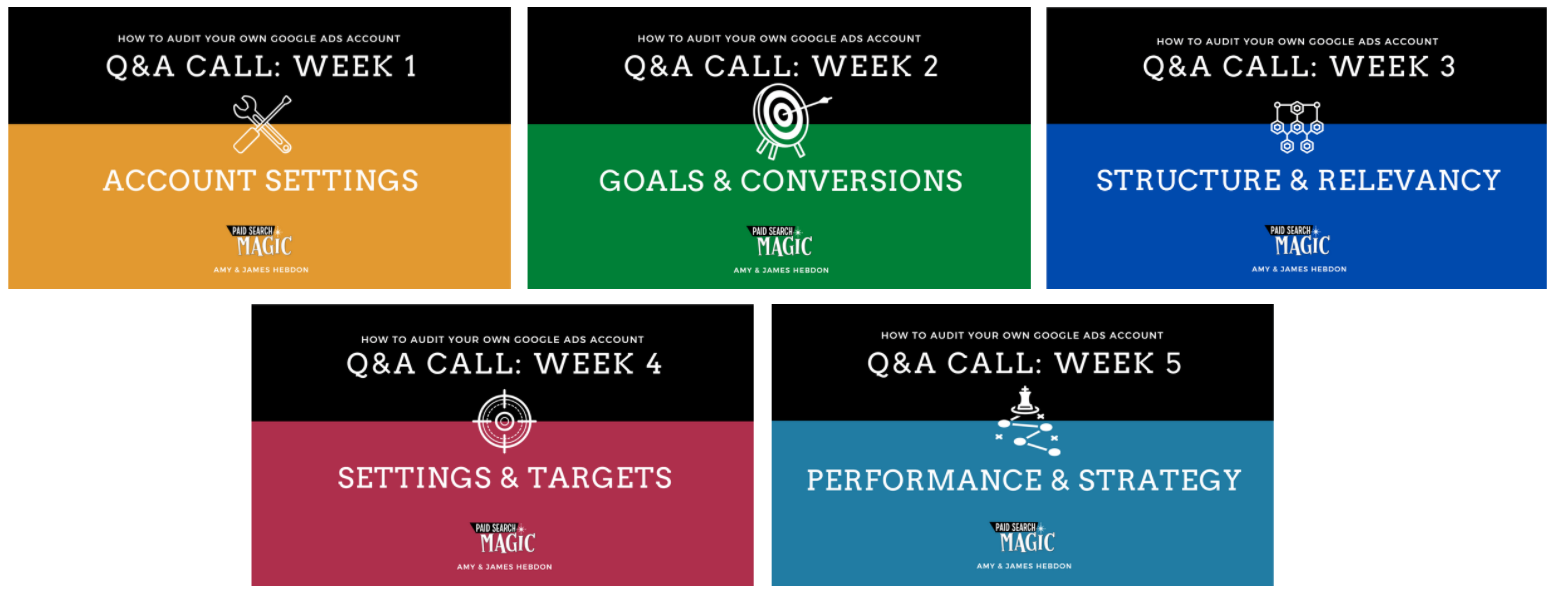 HOW TO AUDIT YOUR OWN GOOGLE ADS ACCOUNT
Q&A CALL: WEEK 1
ACCOUNT SETTINGS
PAID SEARCH MAGIC
AMY & JAMES HEBDON

HOW TO AUDIT YOUR OWN GOOGLE ADS ACCOUNT
Q&A CALL: WEEK 2
GOALS & CONVERSIONS
PAID SEARCH MAGIC
AMY & JAMES HEBDON

HOW TO AUDIT YOUR OWN GOOGLE ADS ACCOUNT
Q&A CALL: WEEK 3
STRUCTURE & RELEVANCY
PAID SEARCH MAGIC
AMY & JAMES HEBDON

HOW TO AUDIT YOUR OWN GOOGLE ADS ACCOUNT
Q&A CALL: WEEK 4
SETTINGS & TARGETS
PAID SEARCH MAGIC
AMY & JAMES HEBDON

HOW TO AUDIT YOUR OWN GOOGLE ADS ACCOUNT
Q&A CALL: WEEK 5
PERFORMANCE & STRATEGY
PAID SEARCH MAGIC
AMY & JAMES HEBDON